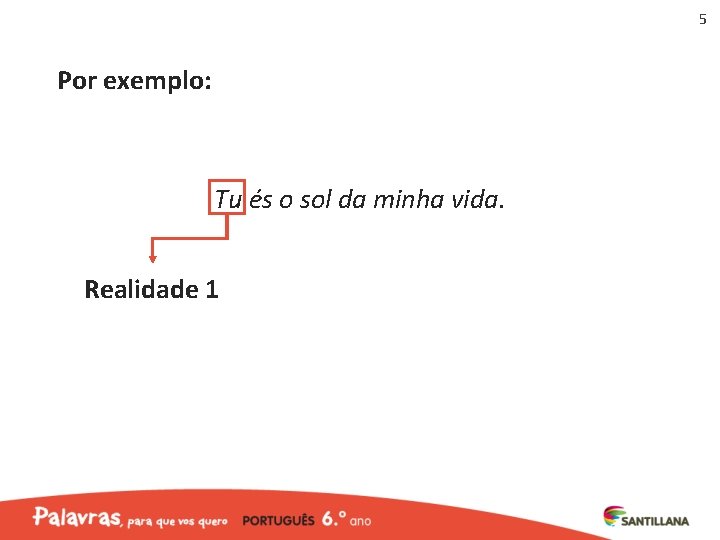 5

Por exemplo:

Tu és o sol da minha vida.

Realidade 1

Palavras, para que vos quero PORTUGUÊS 6.º ano

SANTILLANA